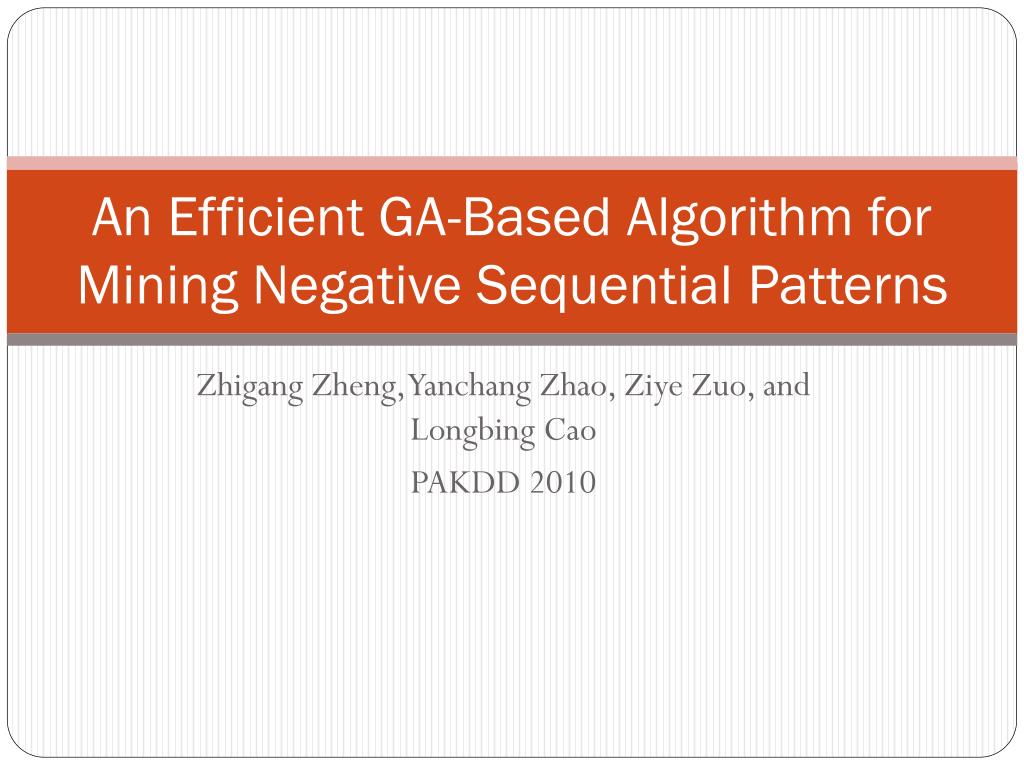 An Efficient GA-Based Algorithm for Mining Negative Sequential Patterns

Zhigang Zheng, Yanchang Zhao, Ziye Zuo, and Longbing Cao

PAKDD 2010